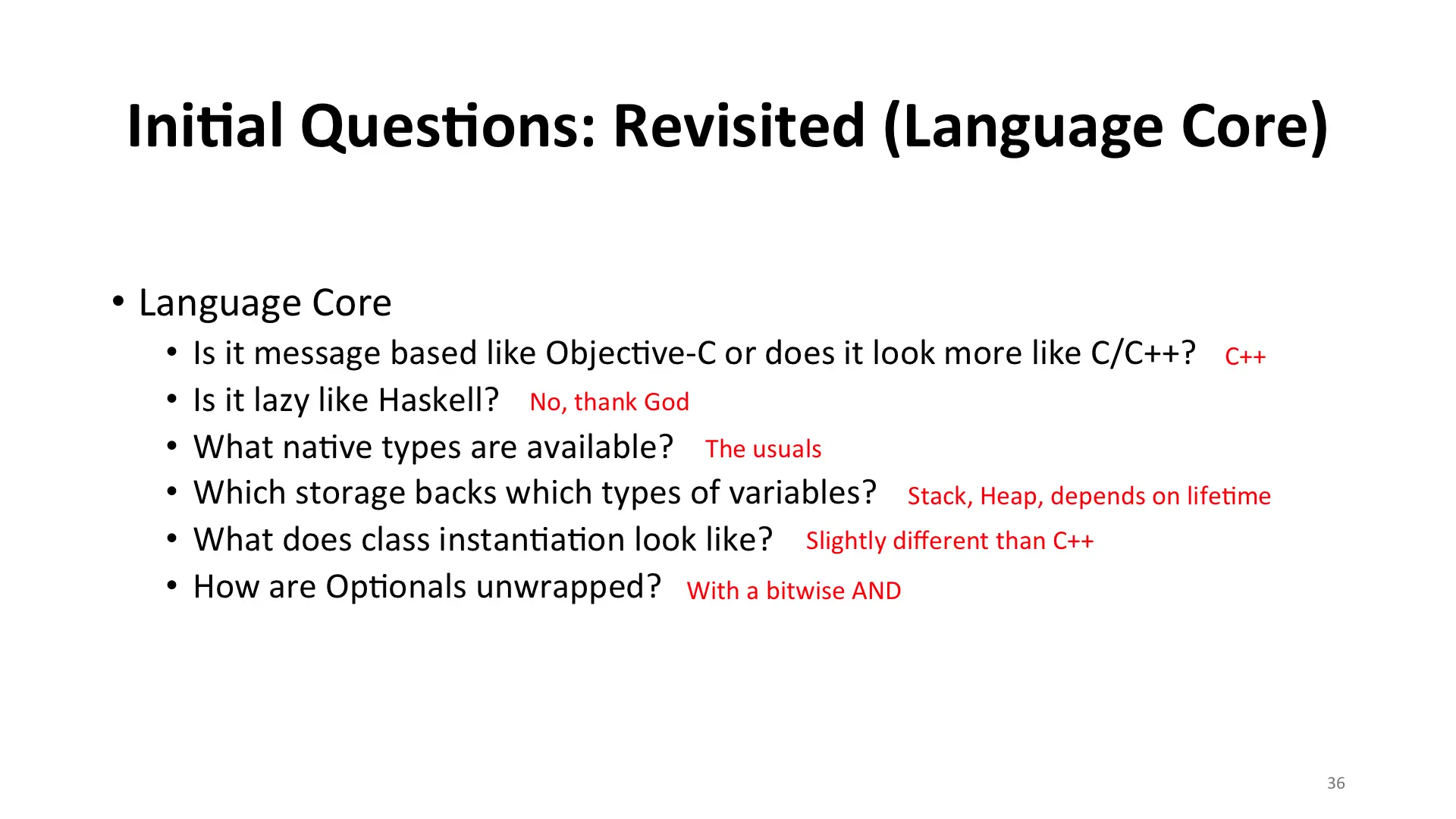 Initial Questions: Revisited (Language Core)

• Language Core
  • Is it message based like Objective-C or does it look more like C/C++? C++
  • Is it lazy like Haskell? No, thank God
  • What native types are available? The usuals
  • Which storage backs which types of variables? Stack, Heap, depends on lifetime
  • What does class instantiation look like? Slightly different than C++
  • How are Optionals unwrapped? With a bitwise AND

36